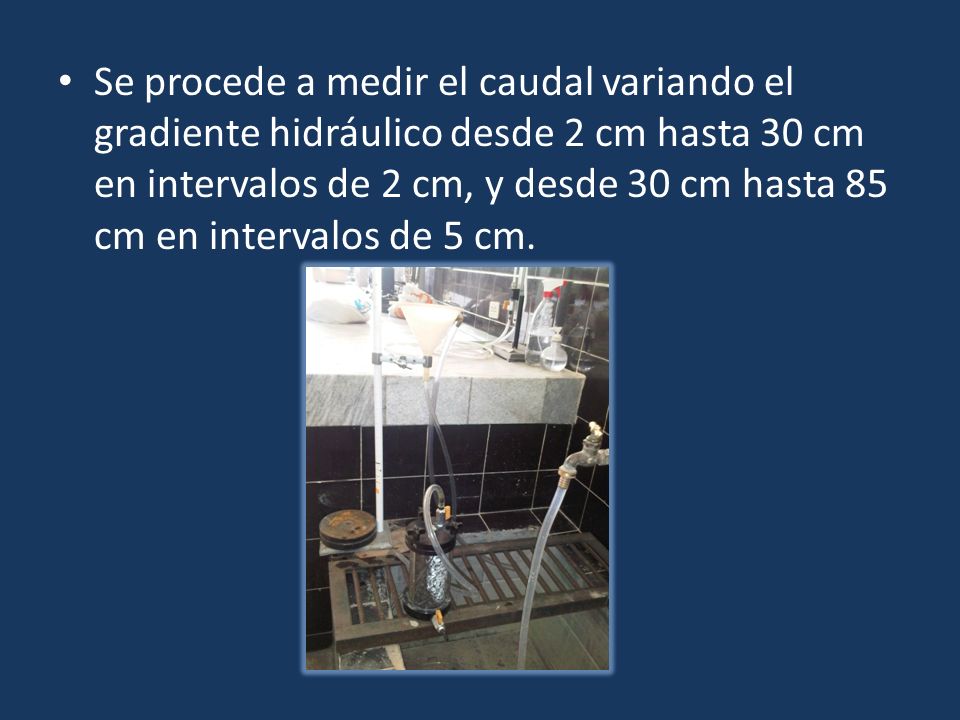 • Se procede a medir el caudal variando el gradiente hidráulico desde 2 cm hasta 30 cm en intervalos de 2 cm, y desde 30 cm hasta 85 cm en intervalos de 5 cm.